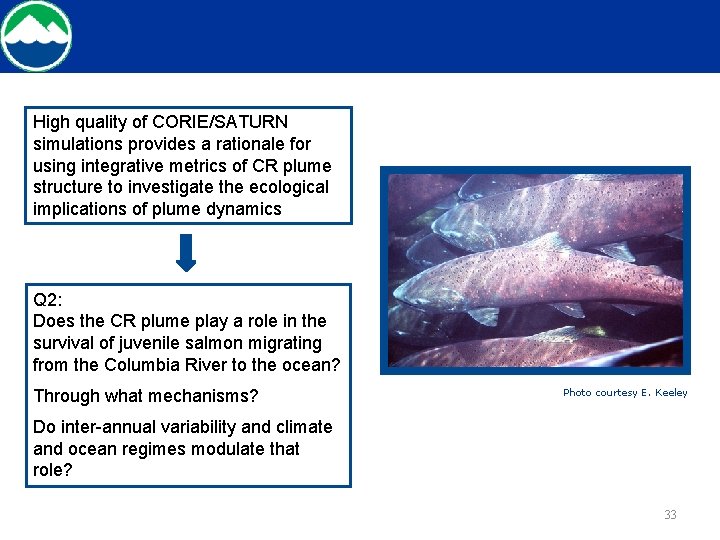 High quality of CORIE/SATURN simulations provides a rationale for using integrative metrics of CR plume structure to investigate the ecological implications of plume dynamics

Q2:
Does the CR plume play a role in the survival of juvenile salmon migrating from the Columbia River to the ocean?

Through what mechanisms?

Do inter-annual variability and climate and ocean regimes modulate that role?

Photo courtesy E. Keeley

33